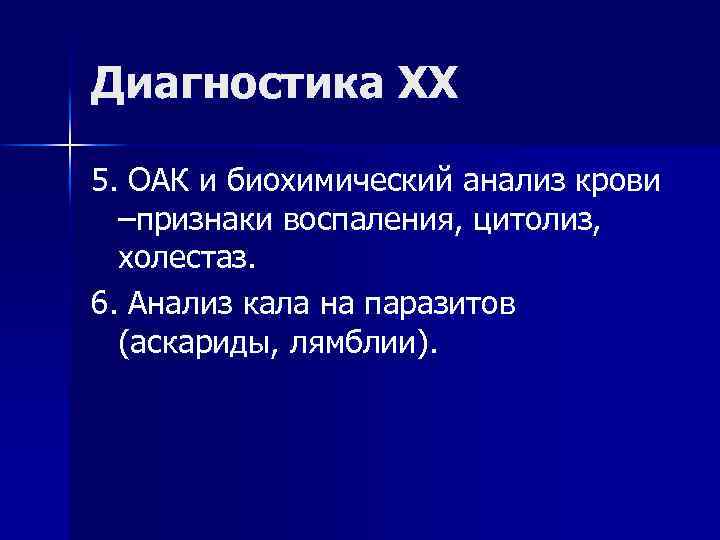 Диагностика ХХ

5. ОАК и биохимический анализ крови –признаки воспаления, цитолиз, холестаз.

6. Анализ кала на паразитов (аскариды, лямблии).